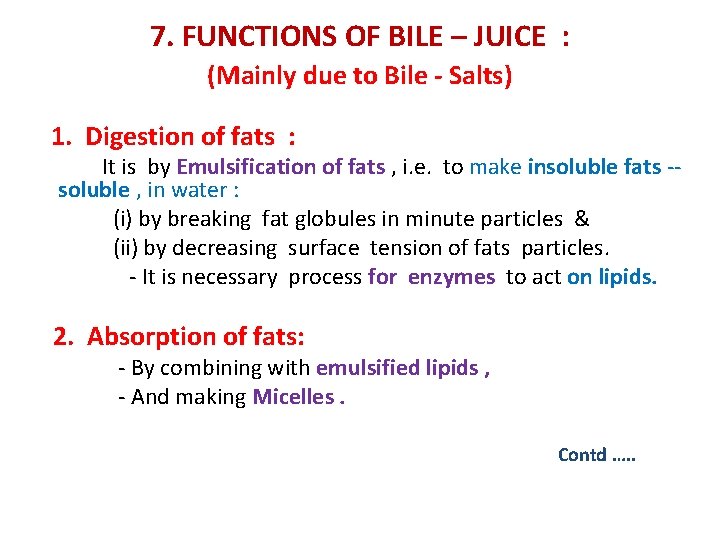 7. FUNCTIONS OF BILE – JUICE :
(Mainly due to Bile - Salts)

1. Digestion of fats :
It is by Emulsification of fats , i.e. to make insoluble fats -- soluble , in water :
(i) by breaking fat globules in minute particles &
(ii) by decreasing surface tension of fats particles.
- It is necessary process for enzymes to act on lipids.

2. Absorption of fats:
- By combining with emulsified lipids ,
- And making Micelles .

Contd .....